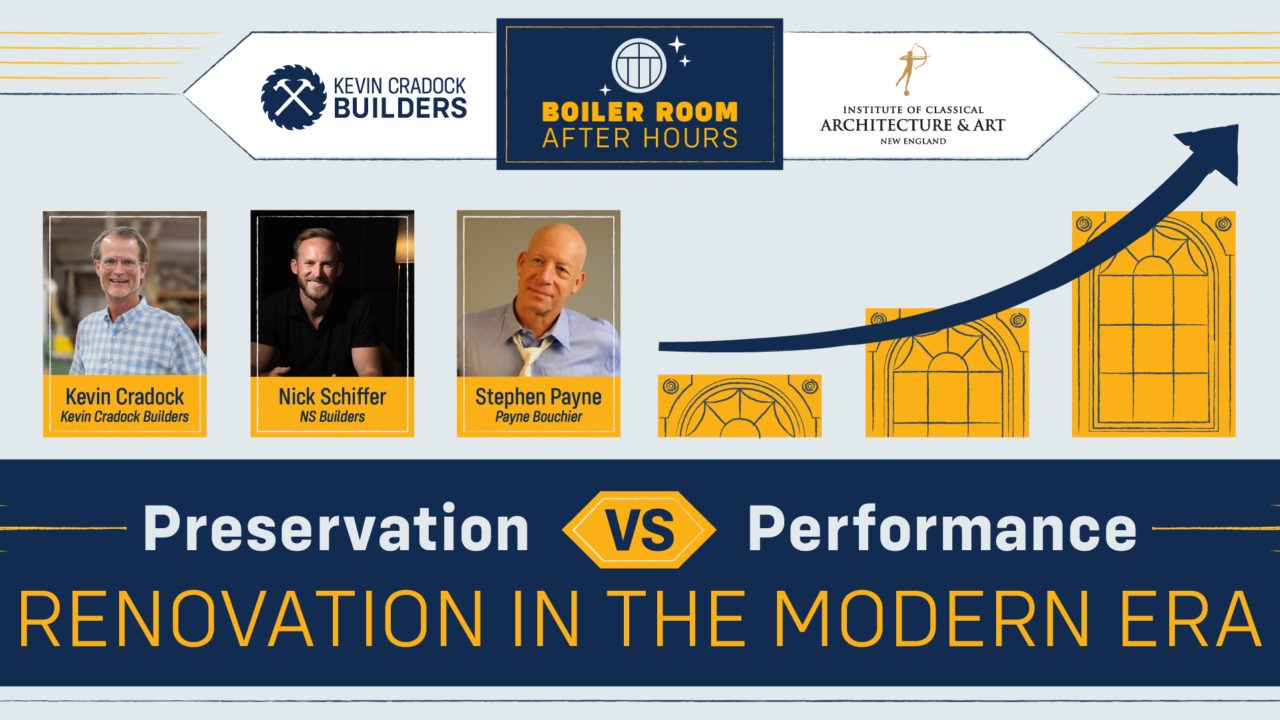 KEVIN CRADOCK BUILDERS

BOILER ROOM AFTER HOURS

INSTITUTE OF CLASSICAL ARCHITECTURE & ART NEW ENGLAND

Kevin Cradock
Kevin Cradock Builders

Nick Schiffer
NS Builders

Stephen Payne
Payne Bouchier

Preservation VS Performance

RENOVATION IN THE MODERN ERA